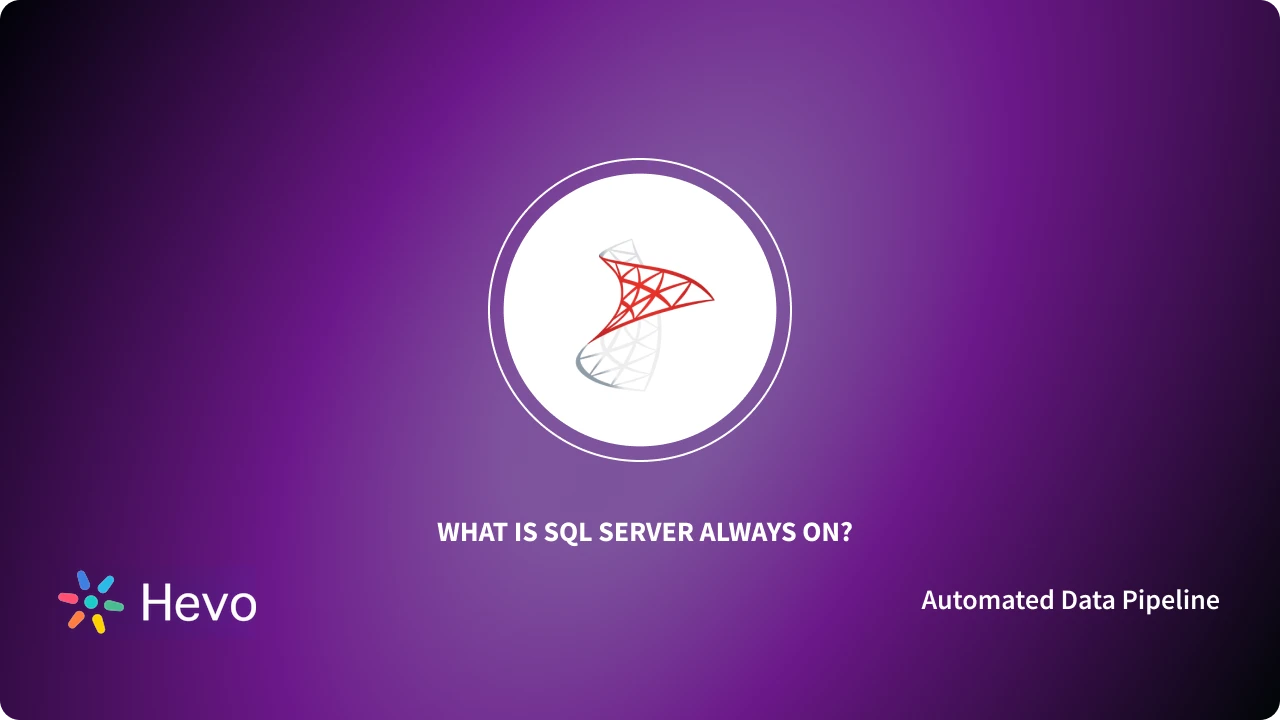 WHAT IS SQL SERVER ALWAYS ON?

Hevo

Automated Data Pipeline